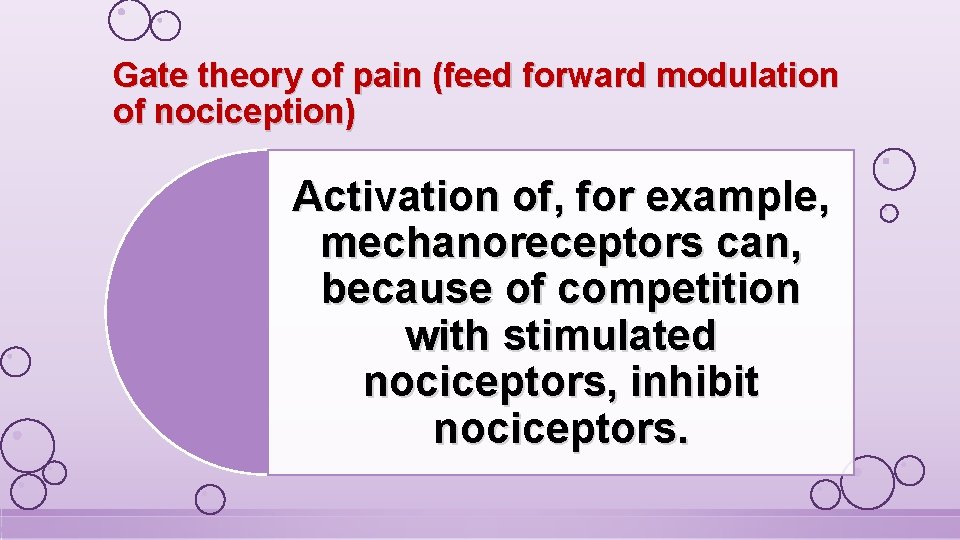 Gate theory of pain (feed forward modulation of nociception)

Activation of, for example, mechanoreceptors can, because of competition with stimulated nociceptors, inhibit nociceptors.